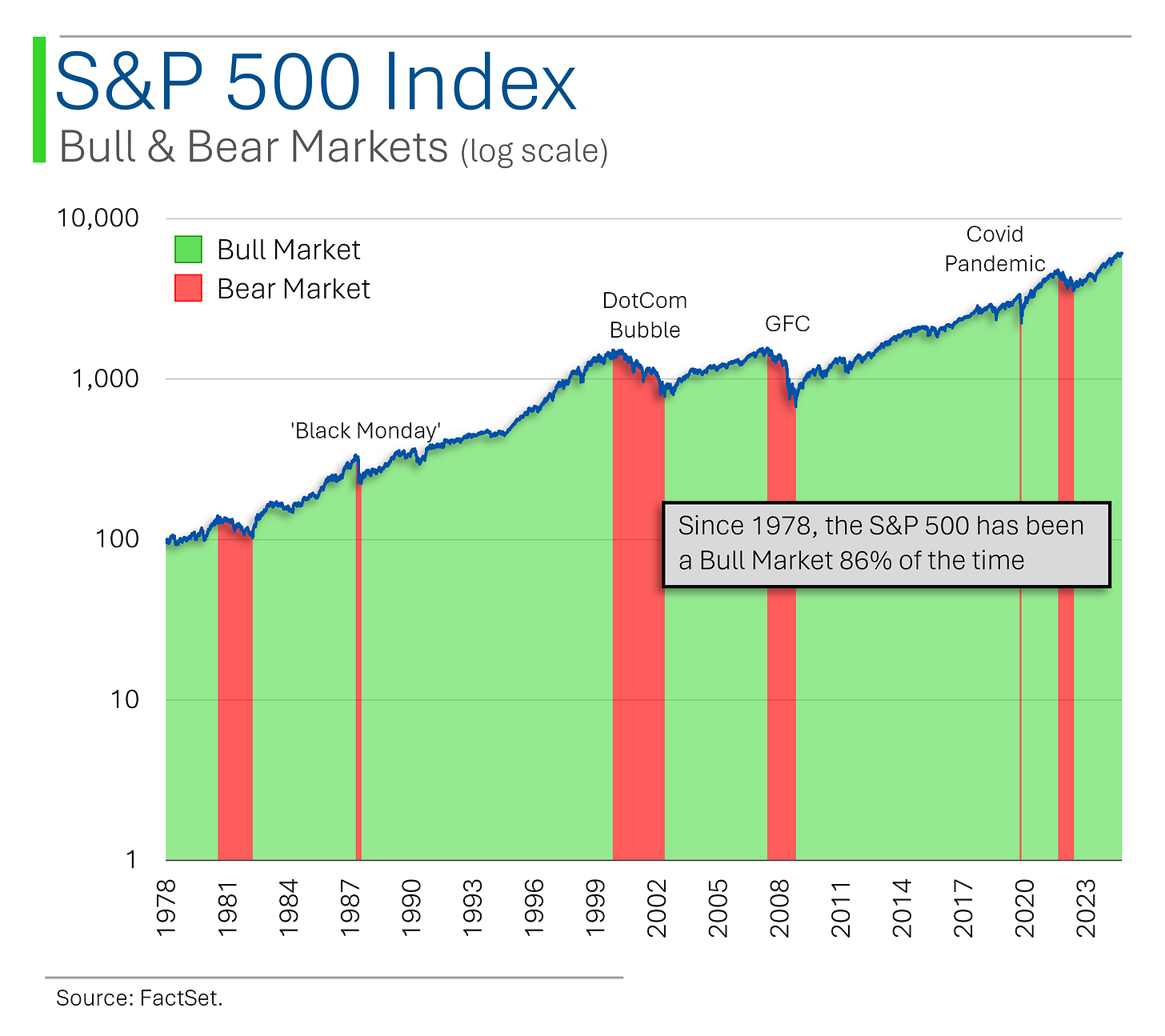 S&P 500 Index

Bull & Bear Markets (log scale)

10,000
1,000
100
10
1

Bull Market
Bear Market

'Black Monday'

DotCom Bubble

GFC

Covid Pandemic

Since 1978, the S&P 500 has been a Bull Market 86% of the time

1978
1981
1984
1987
1990
1993
1996
1999
2002
2005
2008
2011
2014
2017
2020
2023

Source: FactSet.